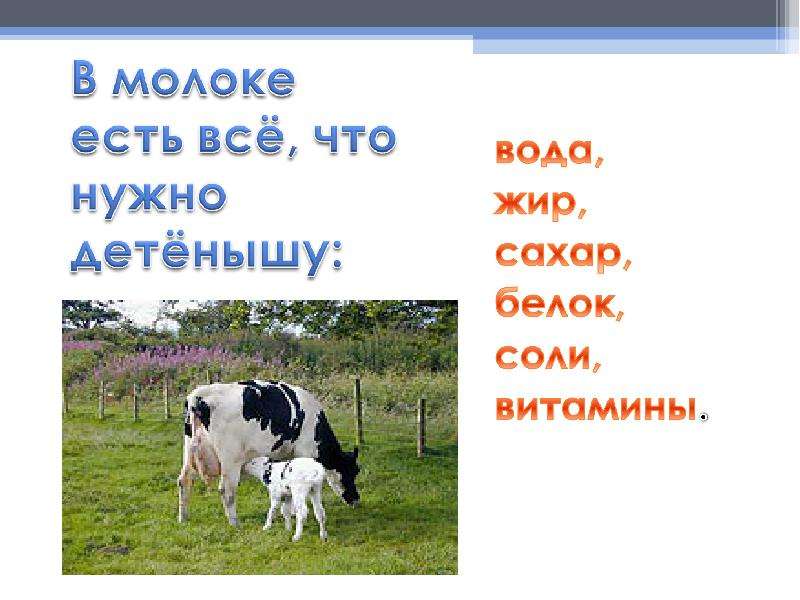 В молоке есть всё, что нужно детёнышу:

вода,
жир,
сахар,
белок,
соли,
витамины.